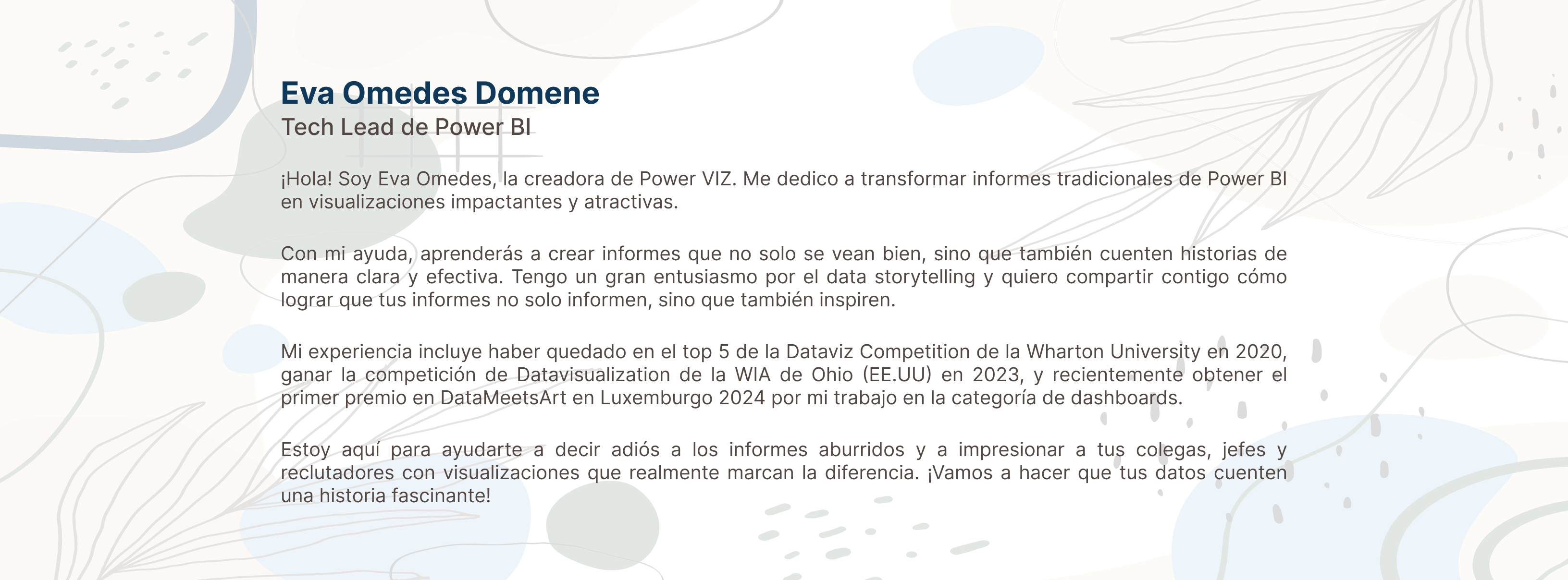 Eva Omedes Domene
Tech Lead de Power BI

¡Hola! Soy Eva Omedes, la creadora de Power VIZ. Me dedico a transformar informes tradicionales de Power BI en visualizaciones impactantes y atractivas.

Con mi ayuda, aprenderás a crear informes que no solo se vean bien, sino que también cuenten historias de manera clara y efectiva. Tengo un gran entusiasmo por el data storytelling y quiero compartir contigo cómo lograr que tus informes no solo informen, sino que también inspiren.

Mi experiencia incluye haber quedado en el top 5 de la Dataviz Competition de la Wharton University en 2020, ganar la competición de Datavisualization de la WIA de Ohio (EE.UU) en 2023, y recientemente obtener el primer premio en DataMeetsArt en Luxemburgo 2024 por mi trabajo en la categoría de dashboards.

Estoy aquí para ayudarte a decir adiós a los informes aburridos y a impresionar a tus colegas, jefes y reclutadores con visualizaciones que realmente marcan la diferencia. ¡Vamos a hacer que tus datos cuenten una historia fascinante!